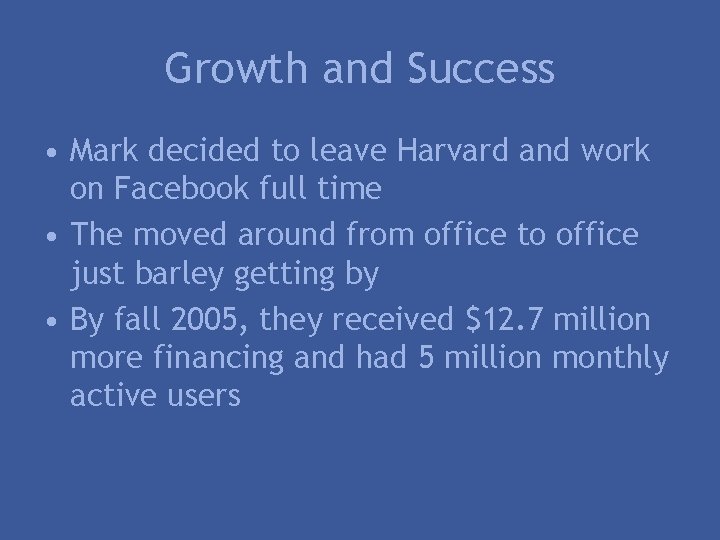 Growth and Success

• Mark decided to leave Harvard and work on Facebook full time
• The moved around from office to office just barley getting by
• By fall 2005, they received \$12.7 million more financing and had 5 million monthly active users